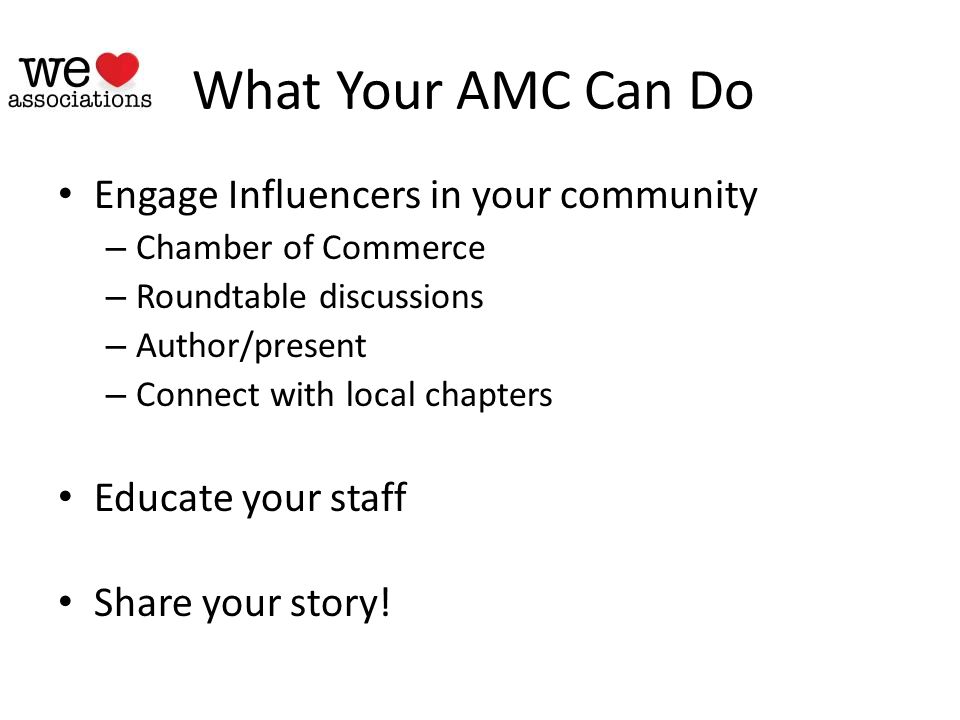 we
associations

What Your AMC Can Do

• Engage Influencers in your community
– Chamber of Commerce
– Roundtable discussions
– Author/present
– Connect with local chapters

• Educate your staff

• Share your story!